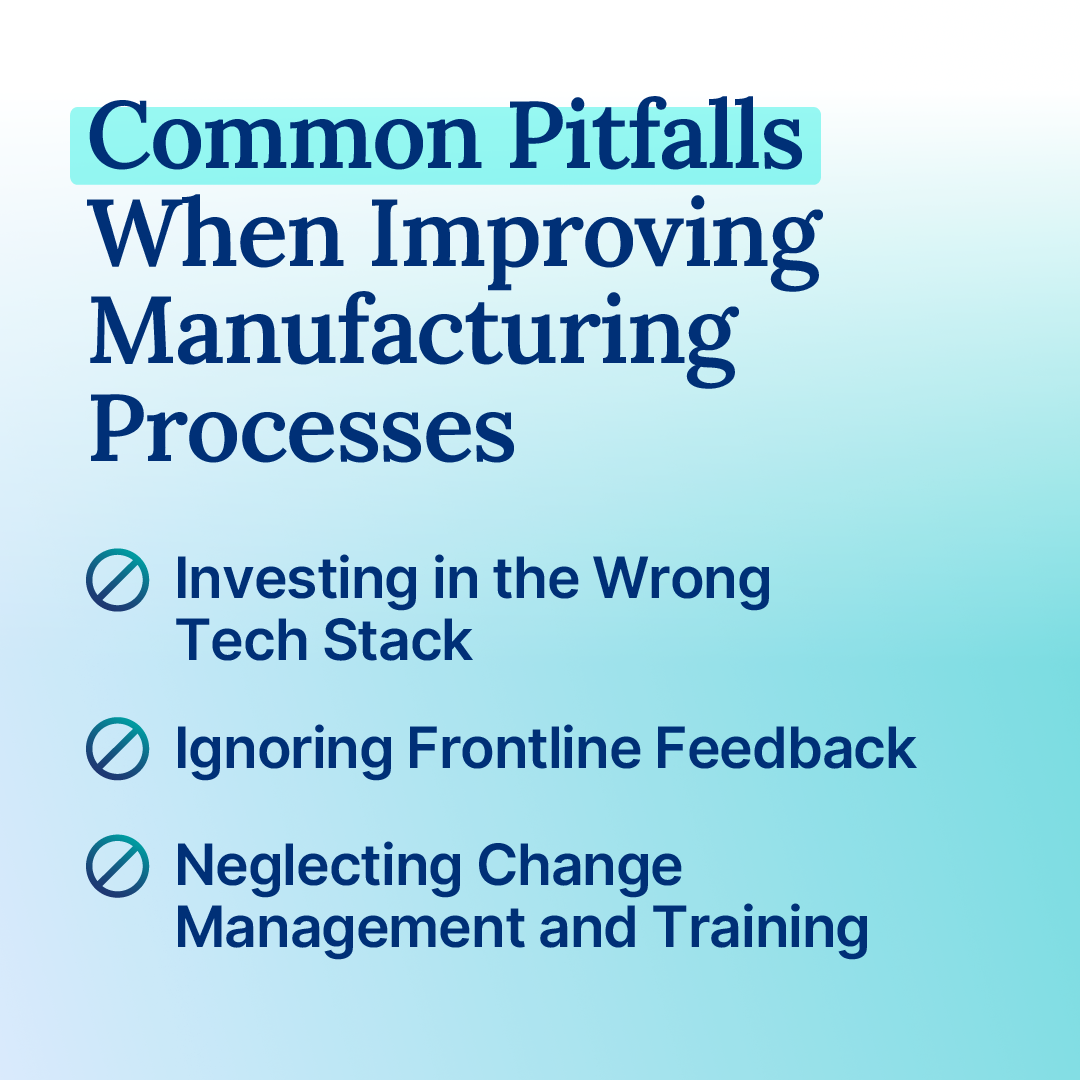 Common Pitfalls When Improving Manufacturing Processes

Investing in the Wrong Tech Stack

Ignoring Frontline Feedback

Neglecting Change Management and Training